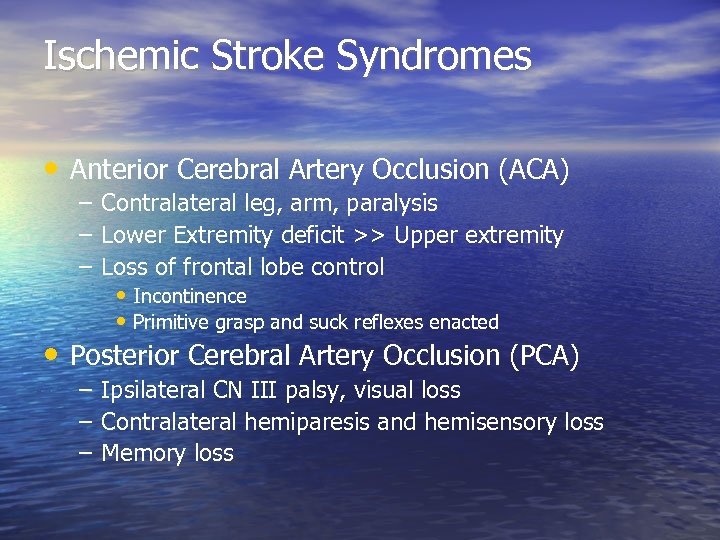 Ischemic Stroke Syndromes

• Anterior Cerebral Artery Occlusion (ACA)
– Contralateral leg, arm, paralysis
– Lower Extremity deficit >> Upper extremity
– Loss of frontal lobe control
• Incontinence
• Primitive grasp and suck reflexes enacted
• Posterior Cerebral Artery Occlusion (PCA)
– Ipsilateral CN III palsy, visual loss
– Contralateral hemiparesis and hemisensory loss
– Memory loss